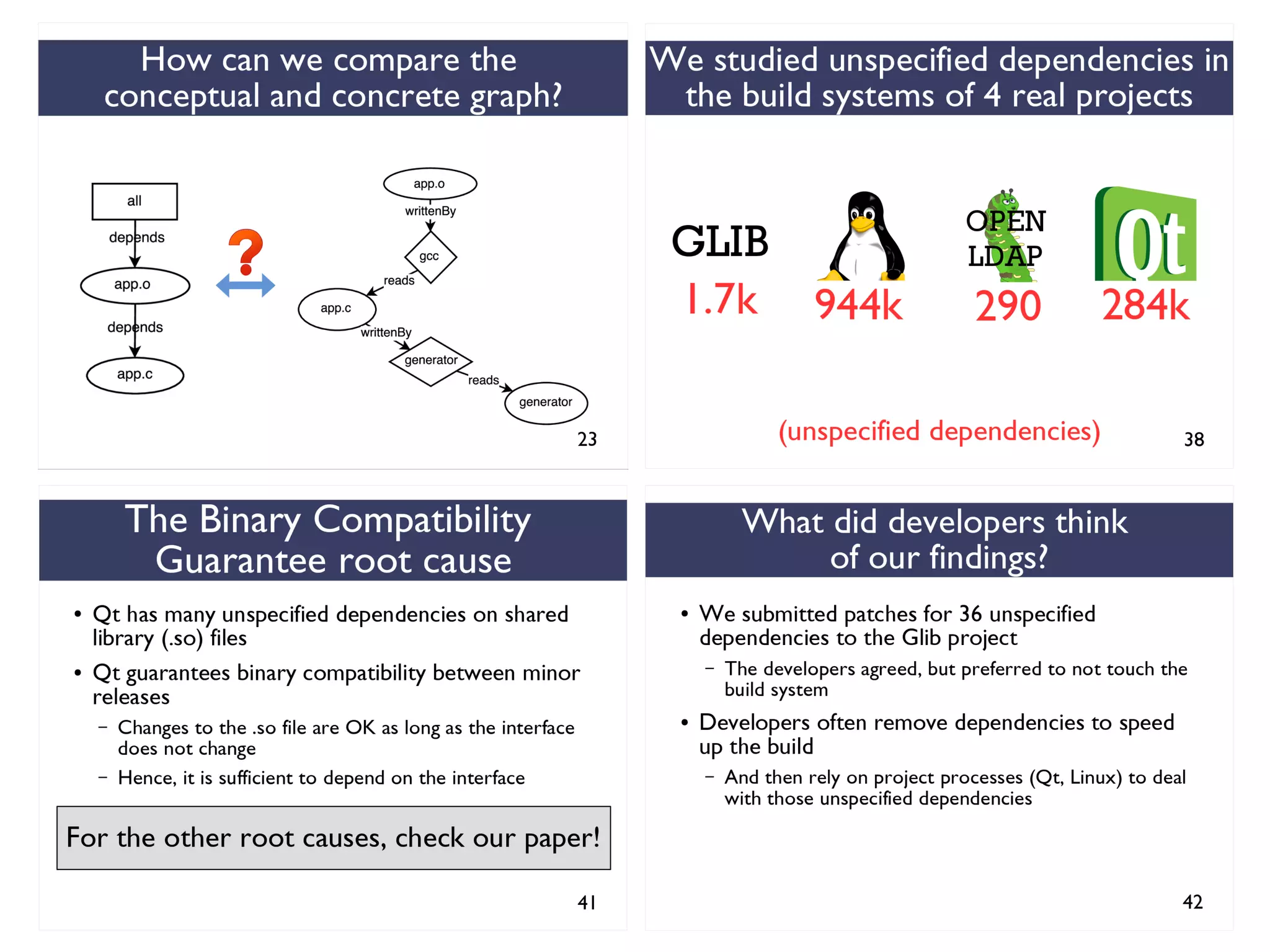 How can we compare the conceptual and concrete graph?

all

depends

app.o

depends

app.c

?

app.o

writtenBy

gcc

reads

app.c

writtenBy

generator

reads

generator

23

We studied unspecified dependencies in the build systems of 4 real projects

GLIB

1.7k

944k

OPEN LDAP

290

Qt

284k

(unspecified dependencies)

38

The Binary Compatibility Guarantee root cause

• Qt has many unspecified dependencies on shared library (.so) files

• Qt guarantees binary compatibility between minor releases

– Changes to the .so file are OK as long as the interface does not change

– Hence, it is sufficient to depend on the interface

For the other root causes, check our paper!

41

What did developers think of our findings?

• We submitted patches for 36 unspecified dependencies to the Glib project

– The developers agreed, but preferred to not touch the build system

• Developers often remove dependencies to speed up the build

– And then rely on project processes (Qt, Linux) to deal with those unspecified dependencies

42